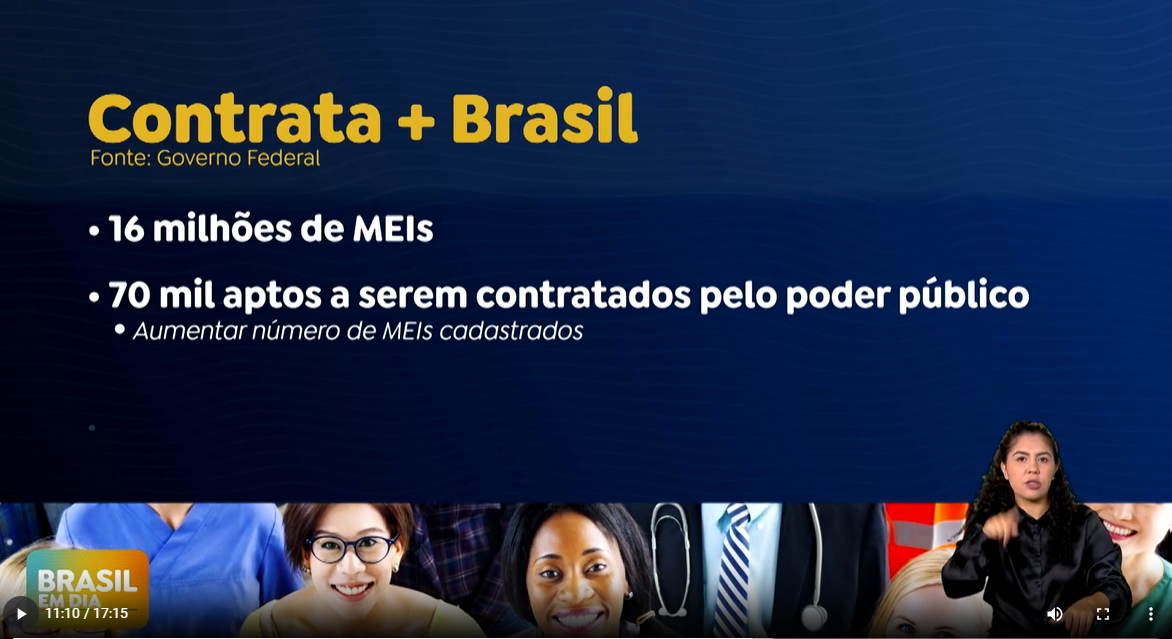 Contrata + Brasil
Fonte: Governo Federal

• 16 milhões de MEIs

• 70 mil aptos a serem contratados pelo poder público
• Aumentar número de MEIs cadastrados

BRASIL EM DIA

11:10 / 17:15